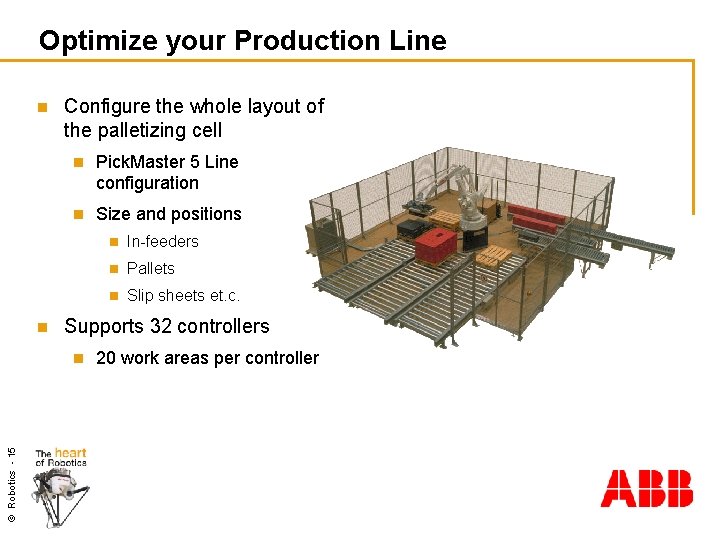 Optimize your Production Line

Configure the whole layout of the palletizing cell

PickMaster 5 Line configuration

Size and positions

In-feeders

Pallets

Slip sheets et.c.

Supports 32 controllers

20 work areas per controller

© Robotics - 15

The heart of Robotics

ABB